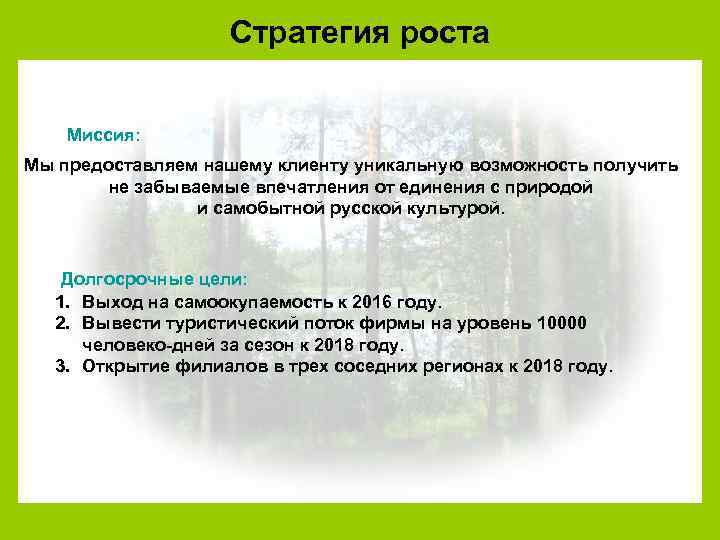 Стратегия роста

Миссия:

Мы предоставляем нашему клиенту уникальную возможность получить не забываемые впечатления от единения с природой и самобытной русской культурой.

Долгосрочные цели:
1. Выход на самоокупаемость к 2016 году.
2. Вывести туристический поток фирмы на уровень 10000 человеко-дней за сезон к 2018 году.
3. Открытие филиалов в трех соседних регионах к 2018 году.